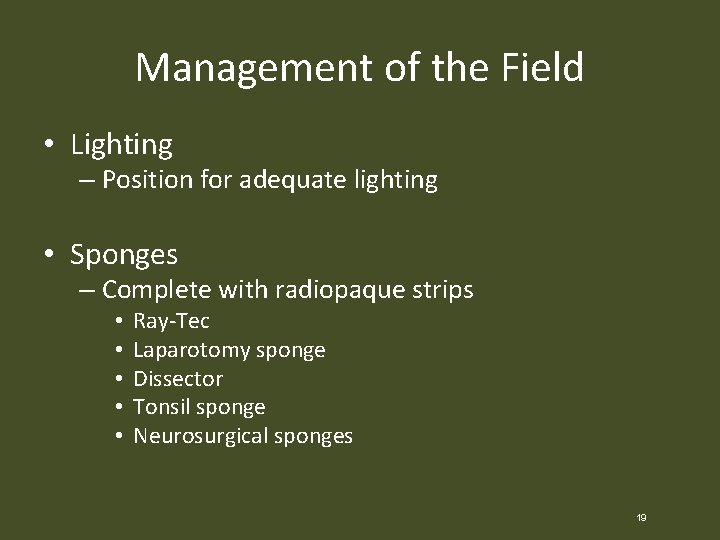 Management of the Field

• Lighting
– Position for adequate lighting

• Sponges
– Complete with radiopaque strips
• Ray-Tec
• Laparotomy sponge
• Dissector
• Tonsil sponge
• Neurosurgical sponges

19